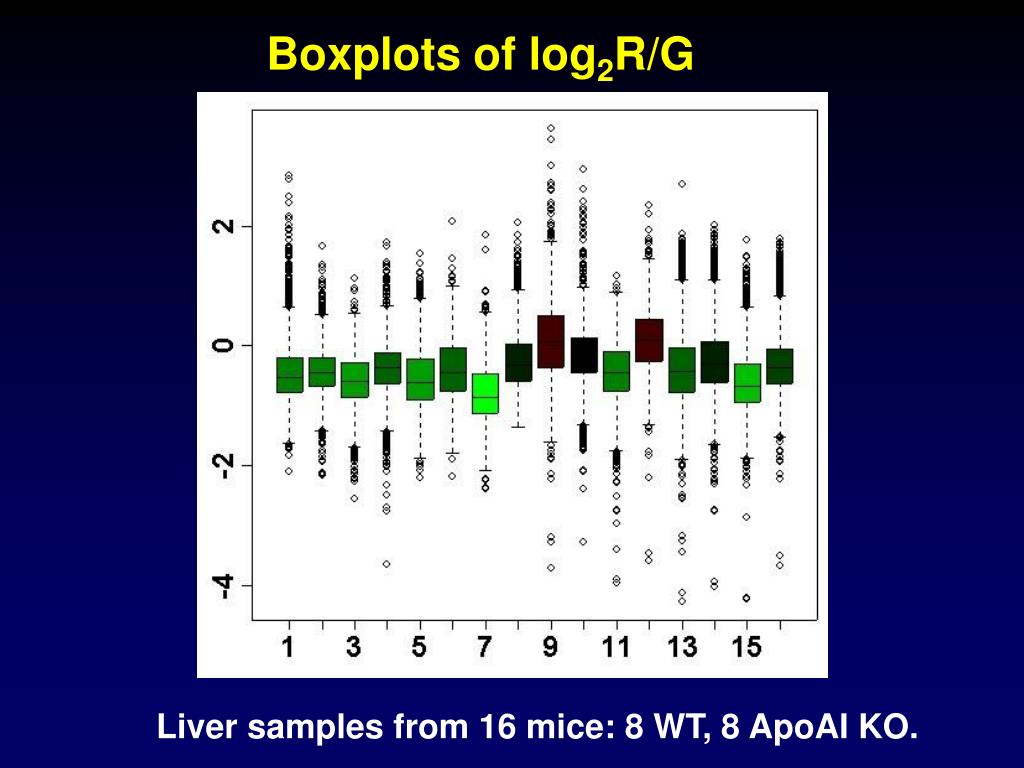 Boxplots of $\log_2$R/G

2
0
-2
-4

1 3 5 7 9 11 13 15

Liver samples from 16 mice: 8 WT, 8 ApoAI KO.